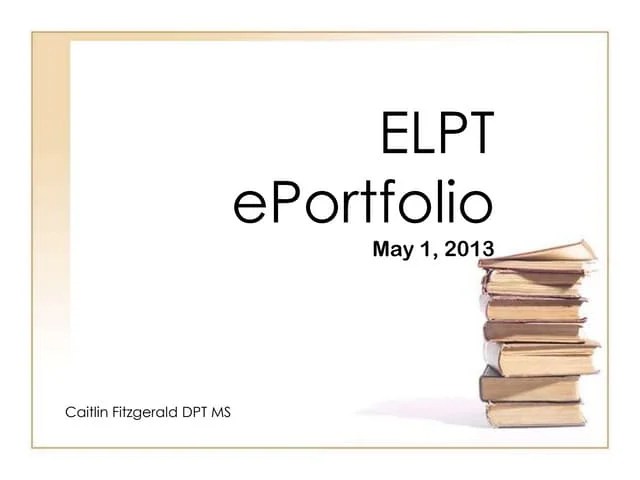 ELPT
ePortfolio
May 1, 2013

Caitlin Fitzgerald DPT MS